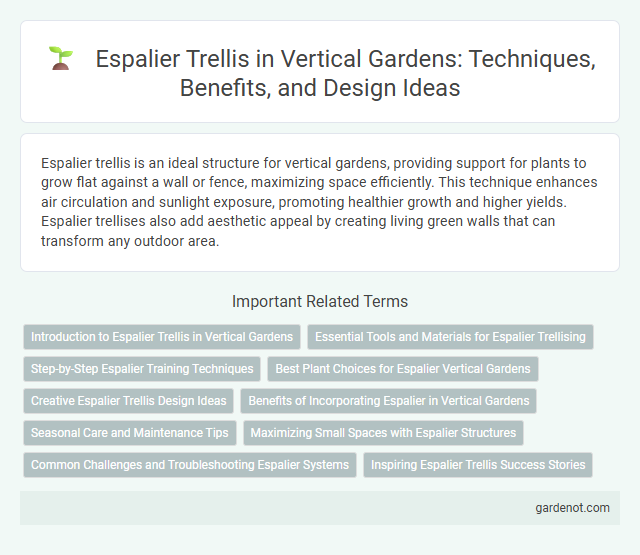 Espalier Trellis in Vertical Gardens: Techniques, Benefits, and Design Ideas

Espalier trellis is an ideal structure for vertical gardens, providing support for plants to grow flat against a wall or fence, maximizing space efficiently. This technique enhances air circulation and sunlight exposure, promoting healthier growth and higher yields. Espalier trellises also add aesthetic appeal by creating living green walls that can transform any outdoor area.

Important Related Terms

Introduction to Espalier Trellis in Vertical Gardens

Essential Tools and Materials for Espalier Trellising

Step-by-Step Espalier Training Techniques

Best Plant Choices for Espalier Vertical Gardens

Creative Espalier Trellis Design Ideas

Benefits of Incorporating Espalier in Vertical Gardens

Seasonal Care and Maintenance Tips

Maximizing Small Spaces with Espalier Structures

Common Challenges and Troubleshooting Espalier Systems

Inspiring Espalier Trellis Success Stories

gardenot.com